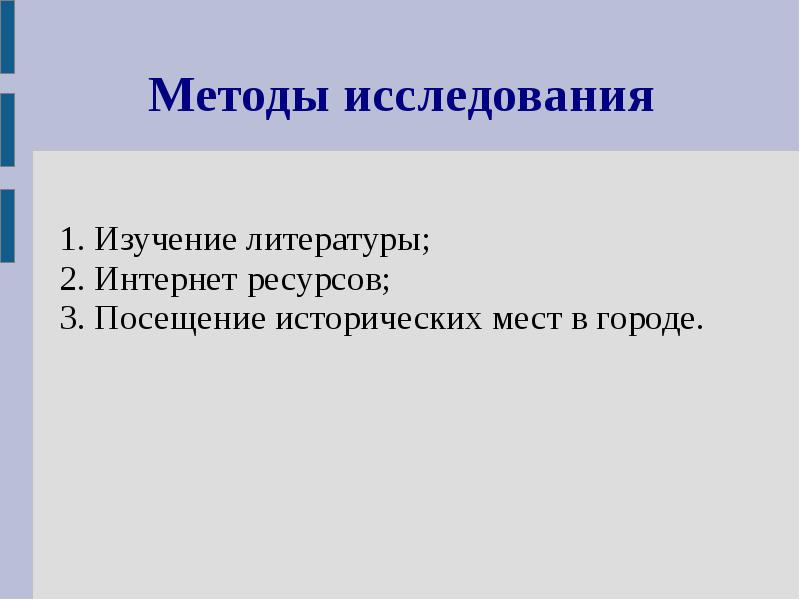 Методы исследования

1. Изучение литературы;
2. Интернет ресурсов;
3. Посещение исторических мест в городе.